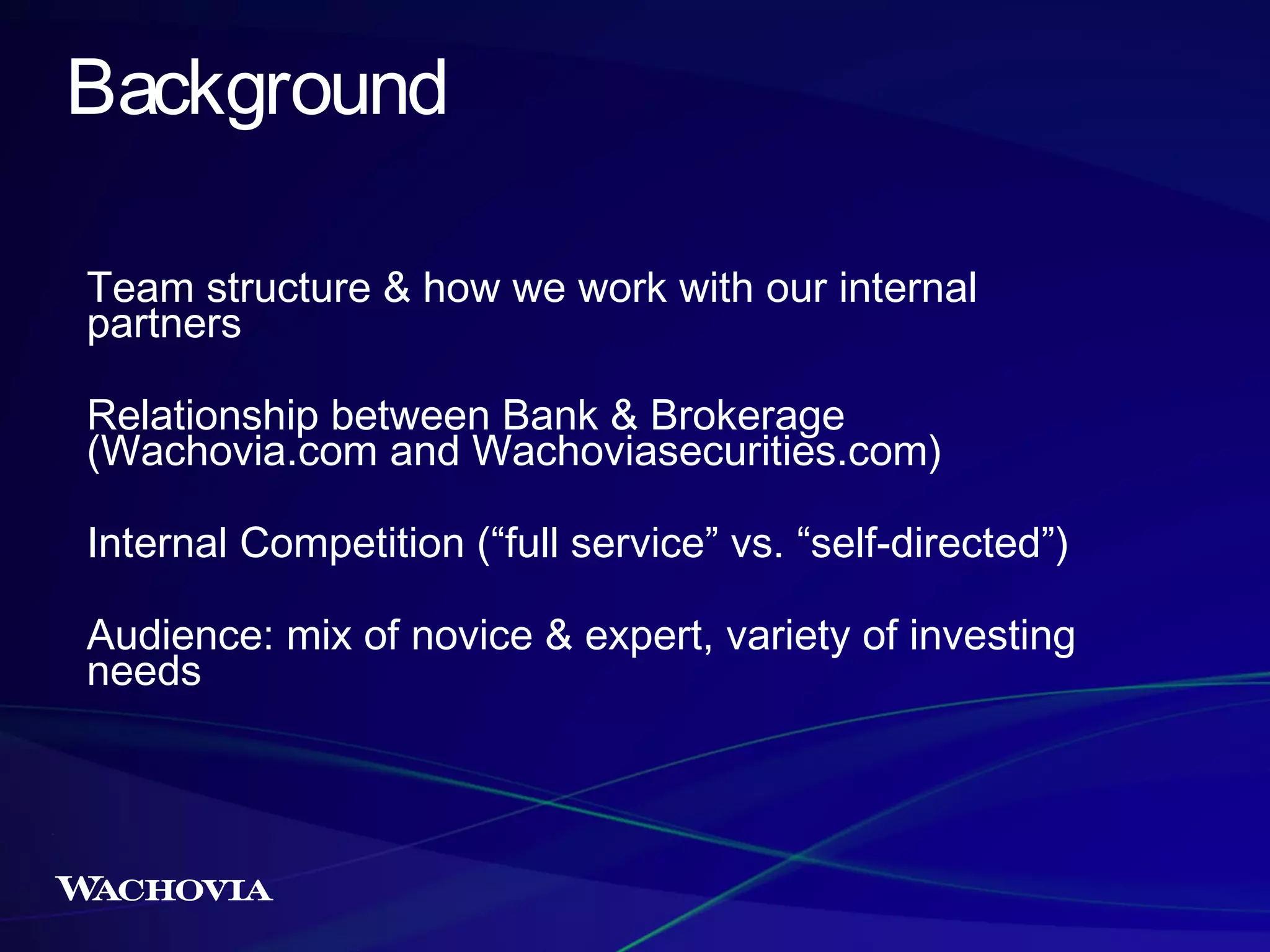 Background

Team structure & how we work with our internal partners

Relationship between Bank & Brokerage (Wachovia.com and Wachoviasecurities.com)

Internal Competition (“full service” vs. “self-directed”)

Audience: mix of novice & expert, variety of investing needs

WACHOVIA